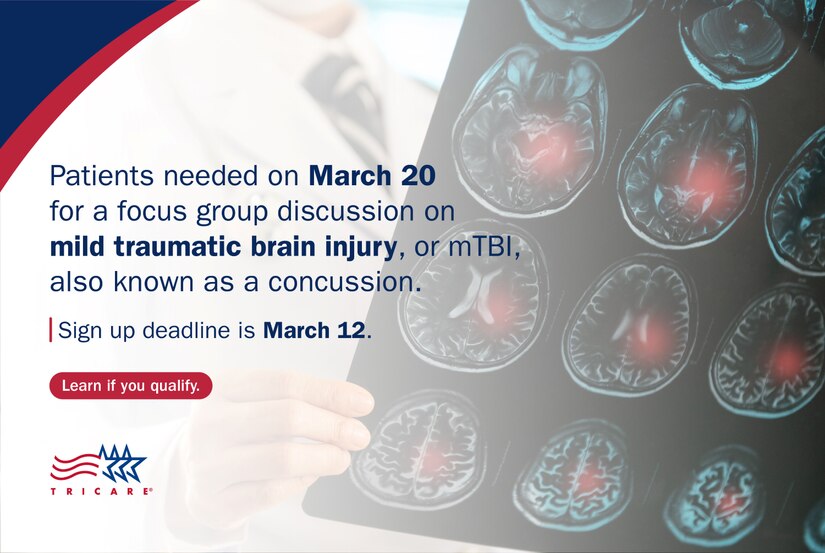 Patients needed on March 20 for a focus group discussion on mild traumatic brain injury, or mTBI, also known as a concussion.

Sign up deadline is March 12.

Learn if you qualify.

TRICARE®